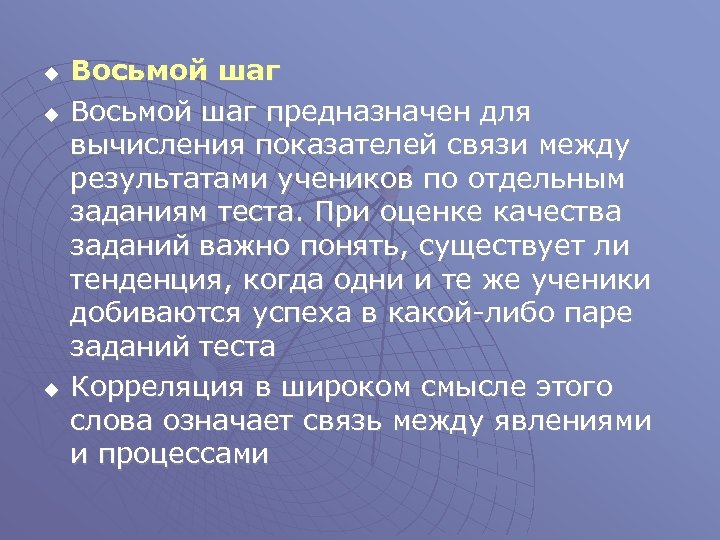 Восьмой шаг

Восьмой шаг предназначен для вычисления показателей связи между результатами учеников по отдельным заданиям теста. При оценке качества заданий важно понять, существует ли тенденция, когда одни и те же ученики добиваются успеха в какой-либо паре заданий теста

Корреляция в широком смысле этого слова означает связь между явлениями и процессами